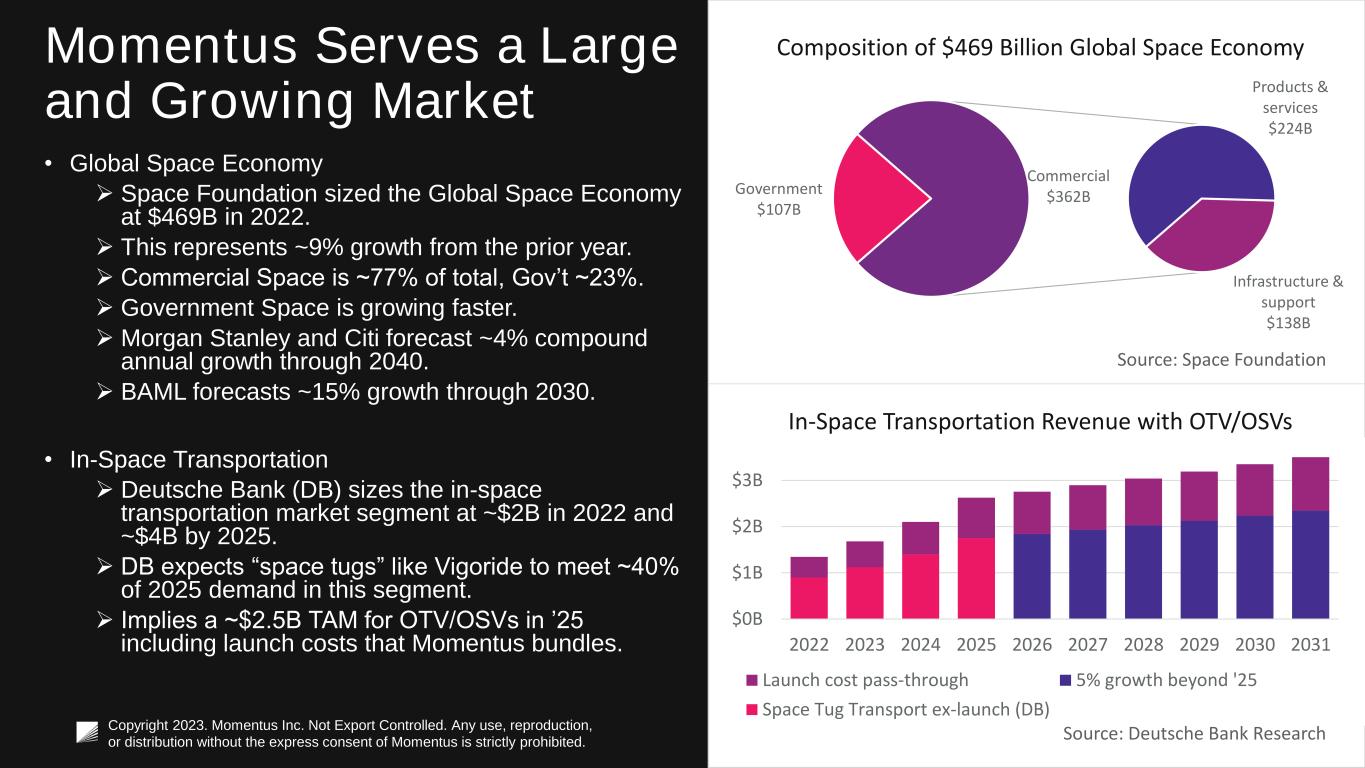 Momentus Serves a Large and Growing Market

• Global Space Economy
➢ Space Foundation sized the Global Space Economy at $469B in 2022.
➢ This represents ~9% growth from the prior year.
➢ Commercial Space is ~77% of total, Gov't ~23%.
➢ Government Space is growing faster.
➢ Morgan Stanley and Citi forecast ~4% compound annual growth through 2040.
➢ BAML forecasts ~15% growth through 2030.

• In-Space Transportation
➢ Deutsche Bank (DB) sizes the in-space transportation market segment at ~$2B in 2022 and ~$4B by 2025.
➢ DB expects "space tugs" like Vigoride to meet ~40% of 2025 demand in this segment.
➢ Implies a ~$2.5B TAM for OTV/OSVs in '25 including launch costs that Momentus bundles.

Copyright 2023. Momentus Inc. Not Export Controlled. Any use, reproduction, or distribution without the express consent of Momentus is strictly prohibited.

Composition of $469 Billion Global Space Economy

Government $107B

Commercial $362B

Products & services $224B

Infrastructure & support $138B

Source: Space Foundation

In-Space Transportation Revenue with OTV/OSVs

$3B
$2B
$1B
$0B

2022 2023 2024 2025 2026 2027 2028 2029 2030 2031

Launch cost pass-through
5% growth beyond '25
Space Tug Transport ex-launch (DB)

Source: Deutsche Bank Research